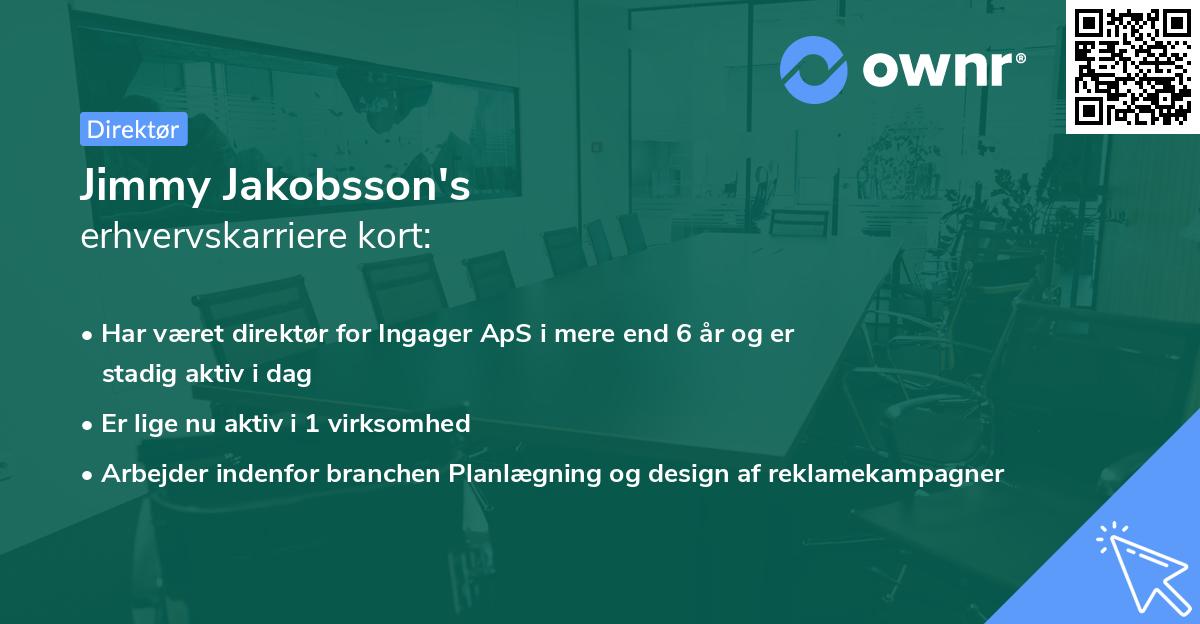 ownr®

Direktør

Jimmy Jakobsson's
erhvervskarriere kort:

• Har været direktør for Ingager ApS i mere end 6 år og er stadig aktiv i dag
• Er lige nu aktiv i 1 virksomhed
• Arbejder indenfor branchen Planlægning og design af reklamekampagner